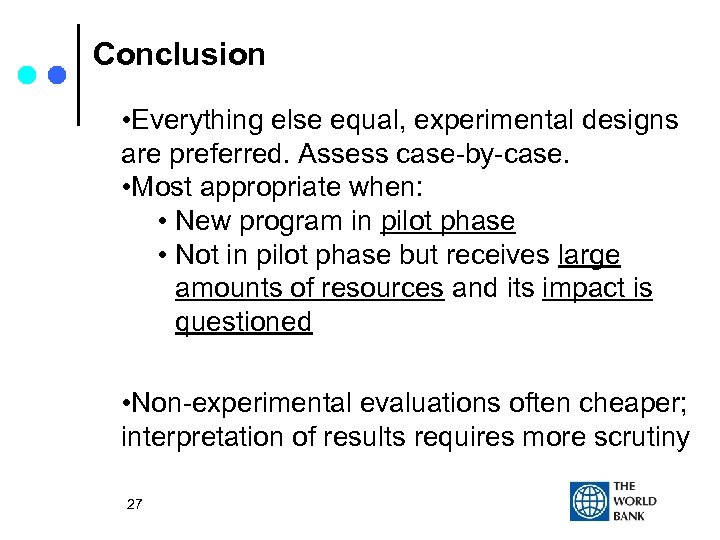 Conclusion

•Everything else equal, experimental designs are preferred. Assess case-by-case.
•Most appropriate when:
• New program in pilot phase
• Not in pilot phase but receives large amounts of resources and its impact is questioned

•Non-experimental evaluations often cheaper; interpretation of results requires more scrutiny

27

THE WORLD BANK